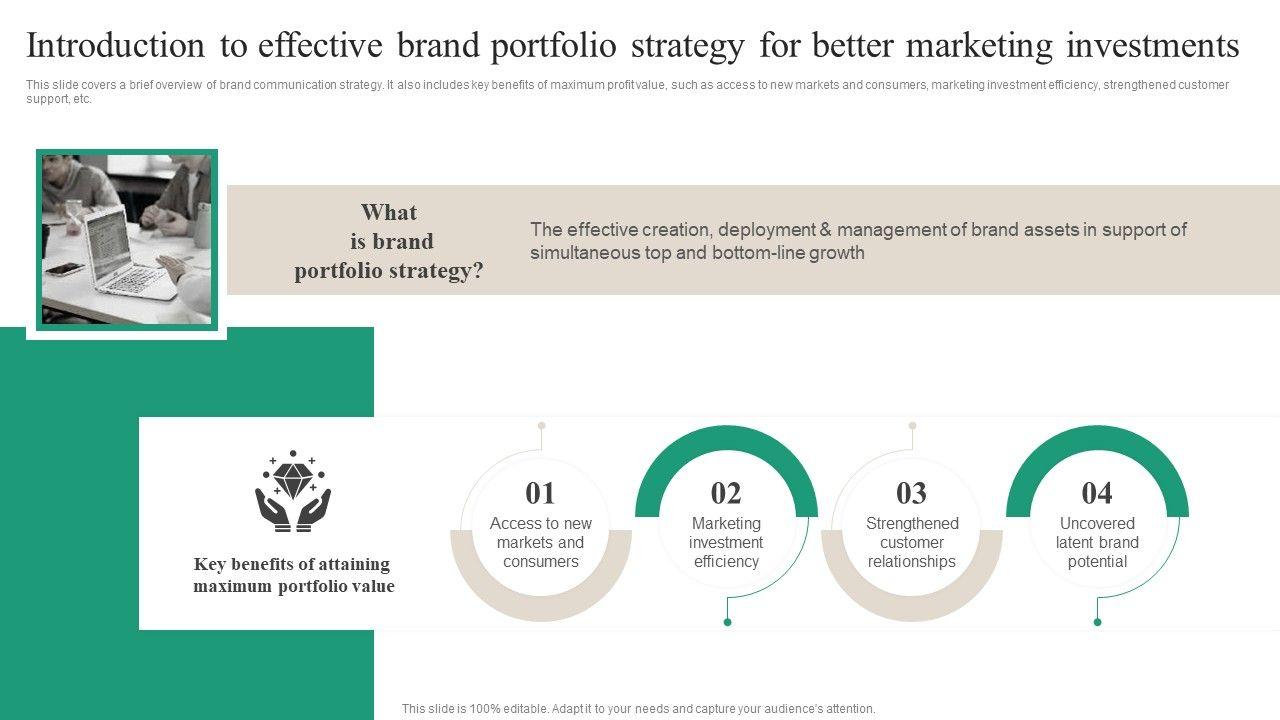 Introduction to effective brand portfolio strategy for better marketing investments

This slide covers a brief overview of brand communication strategy. It also includes key benefits of maximum profit value, such as access to new markets and consumers, marketing investment efficiency, strengthened customer support, etc.

What is brand portfolio strategy?

The effective creation, deployment & management of brand assets in support of simultaneous top and bottom-line growth

Key benefits of attaining maximum portfolio value

01
Access to new markets and consumers

02
Marketing investment efficiency

03
Strengthened customer relationships

04
Uncovered latent brand potential

This slide is 100% editable. Adapt it to your needs and capture your audience's attention.